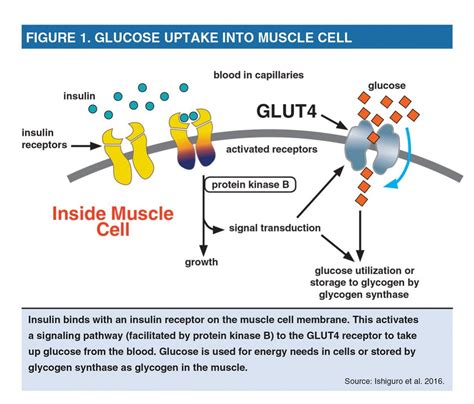 FIGURE 1. GLUCOSE UPTAKE INTO MUSCLE CELL

blood in capillaries

insulin

glucose

GLUT4

insulin receptors

activated receptors

protein kinase B

Inside Muscle Cell

signal transduction

growth

glucose utilization or storage to glycogen by glycogen synthase

Insulin binds with an insulin receptor on the muscle cell membrane. This activates a signaling pathway (facilitated by protein kinase B) to the GLUT4 receptor to take up glucose from the blood. Glucose is used for energy needs in cells or stored by glycogen synthase as glycogen in the muscle.

Source: Ishiguro et al. 2016.